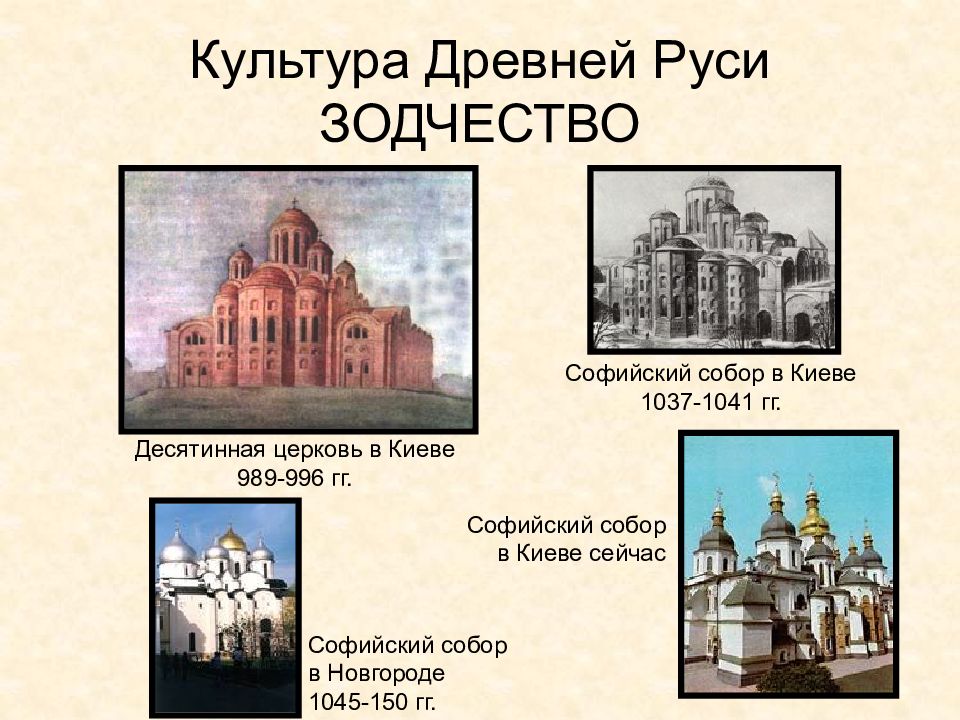 Культура Древней Руси
ЗОДЧЕСТВО

Софийский собор в Киеве
1037-1041 гг.

Десятинная церковь в Киеве
989-996 гг.

Софийский собор
в Киеве сейчас

Софийский собор
в Новгороде
1045-150 гг.